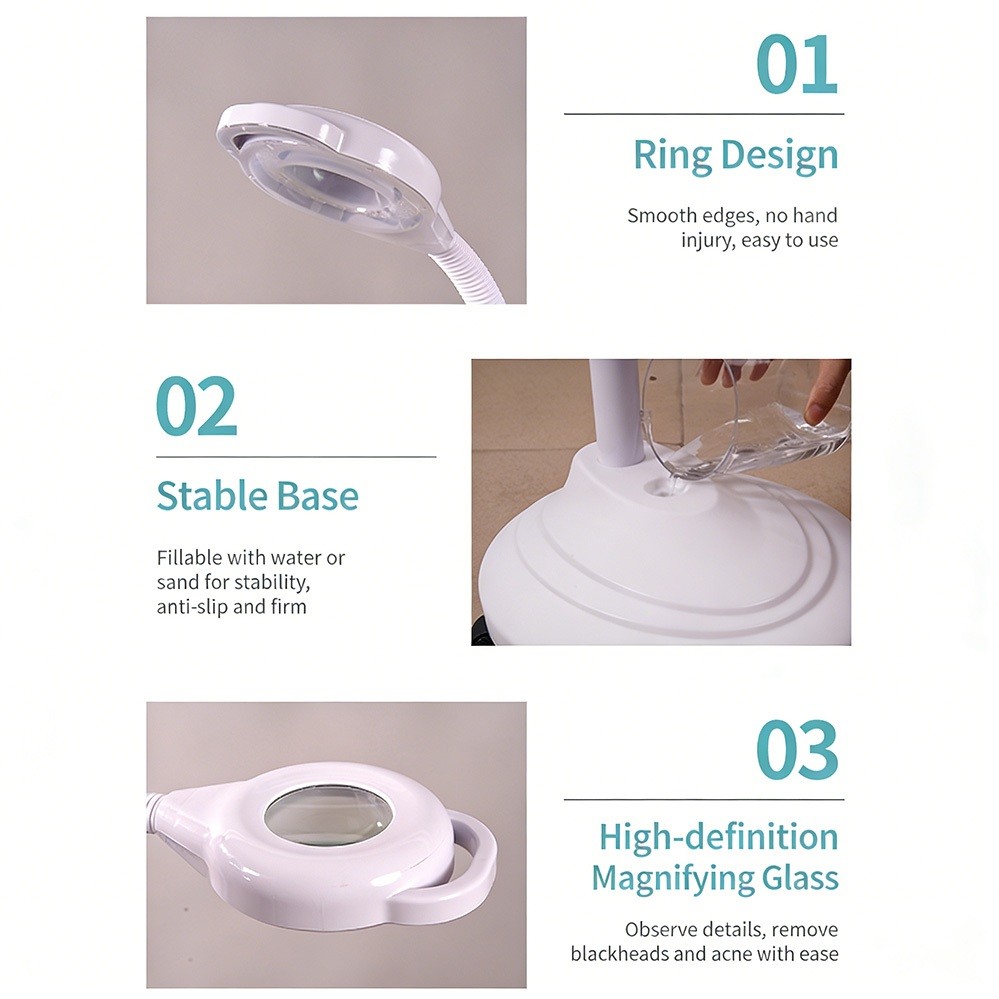 01

Ring Design

Smooth edges, no hand injury, easy to use

02

Stable Base

Fillable with water or sand for stability, anti-slip and firm

03

High-definition Magnifying Glass

Observe details, remove blackheads and acne with ease